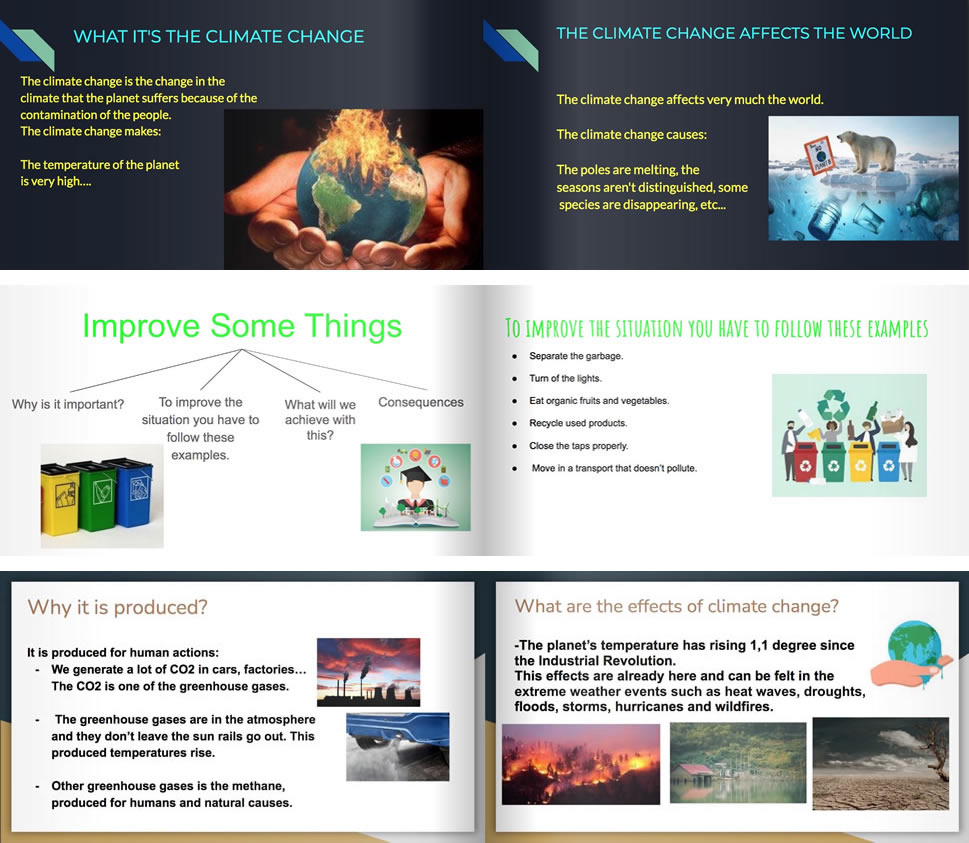 WHAT IT'S THE CLIMATE CHANGE

The climate change is the change in the climate that the planet suffers because of the contamination of the people.
The climate change makes:

The temperature of the planet is very high....

THE CLIMATE CHANGE AFFECTS THE WORLD

The climate change affects very much the world.

The climate change causes:

The poles are melting, the seasons aren't distinguished, some species are disappearing, etc...

Improve Some Things

Why is it important?

To improve the situation you have to follow these examples.

What will we achieve with this?

Consequences

TO IMPROVE THE SITUATION YOU HAVE TO FOLLOW THESE EXAMPLES

- Separate the garbage.
- Turn of the lights.
- Eat organic fruits and vegetables.
- Recycle used products.
- Close the taps properly.
- Move in a transport that doesn't pollute.

Why it is produced?

It is produced for human actions:
- We generate a lot of CO2 in cars, factories… The CO2 is one of the greenhouse gases.
- The greenhouse gases are in the atmosphere and they don't leave the sun rails go out. This produced temperatures rise.
- Other greenhouse gases is the methane, produced for humans and natural causes.

What are the effects of climate change?

-The planet's temperature has rising 1,1 degree since the Industrial Revolution.
This effects are already here and can be felt in the extreme weather events such as heat waves, droughts, floods, storms, hurricanes and wildfires.